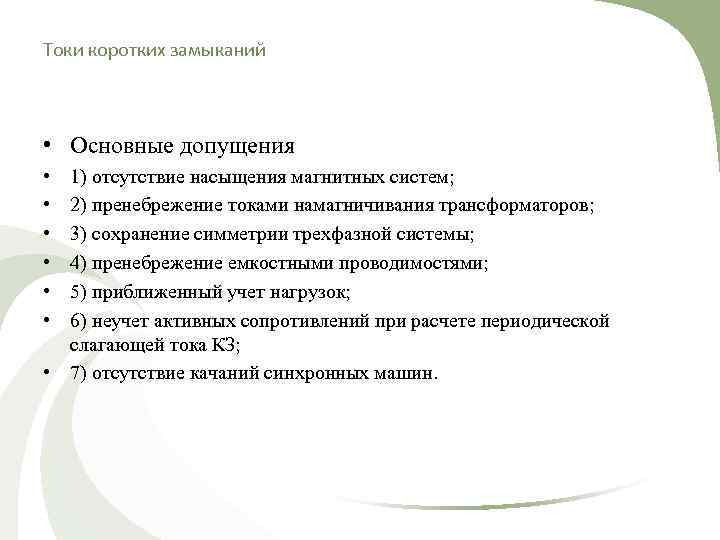 Токи коротких замыканий

• Основные допущения
• 1) отсутствие насыщения магнитных систем;
• 2) пренебрежение токами намагничивания трансформаторов;
• 3) сохранение симметрии трехфазной системы;
• 4) пренебрежение емкостными проводимостями;
• 5) приближенный учет нагрузок;
• 6) неучет активных сопротивлений при расчете периодической слагающей тока КЗ;
• 7) отсутствие качаний синхронных машин.